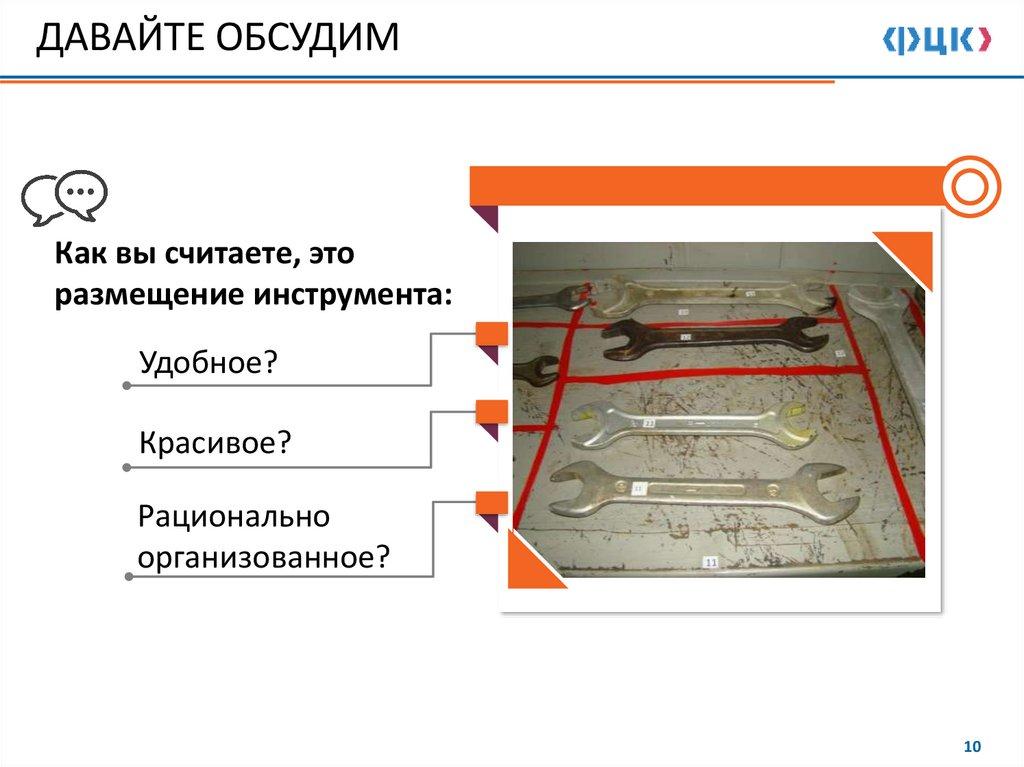 ДАВАЙТЕ ОБСУДИМ

ФЦК

Как вы считаете, это размещение инструмента:

Удобное?

Красивое?

Рационально организованное?

11

10